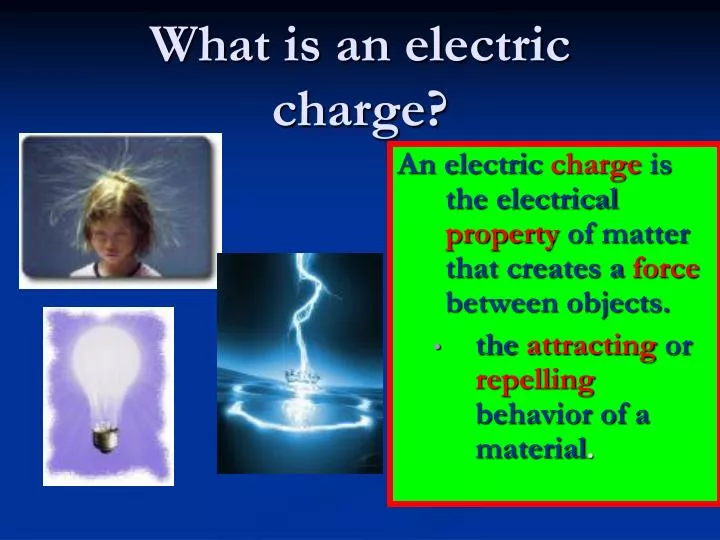 What is an electric charge?

An electric charge is the electrical property of matter that creates a force between objects.

• the attracting or repelling behavior of a material.